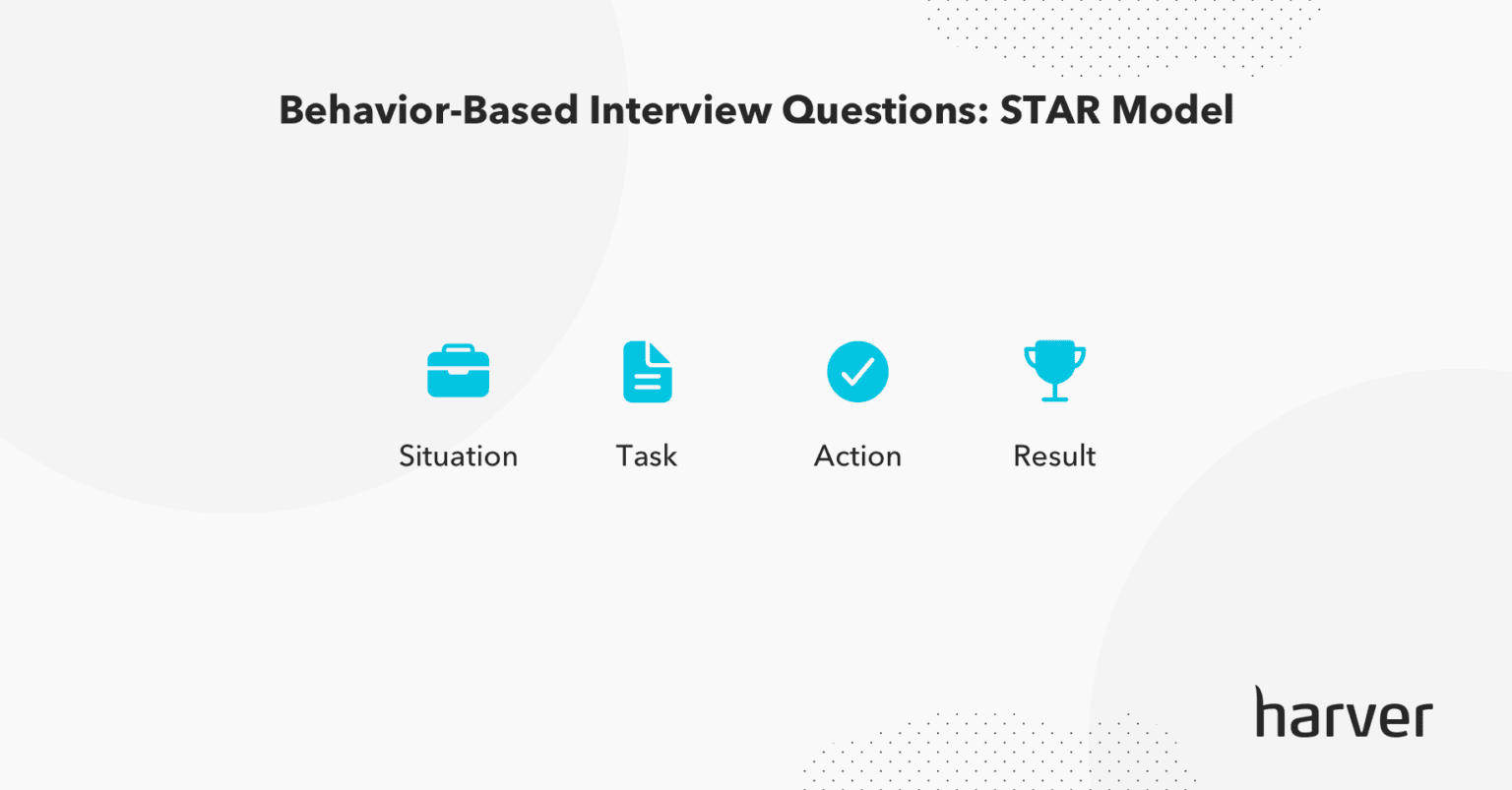 Behavior-Based Interview Questions: STAR Model

Situation

Task

Action

Result

harver